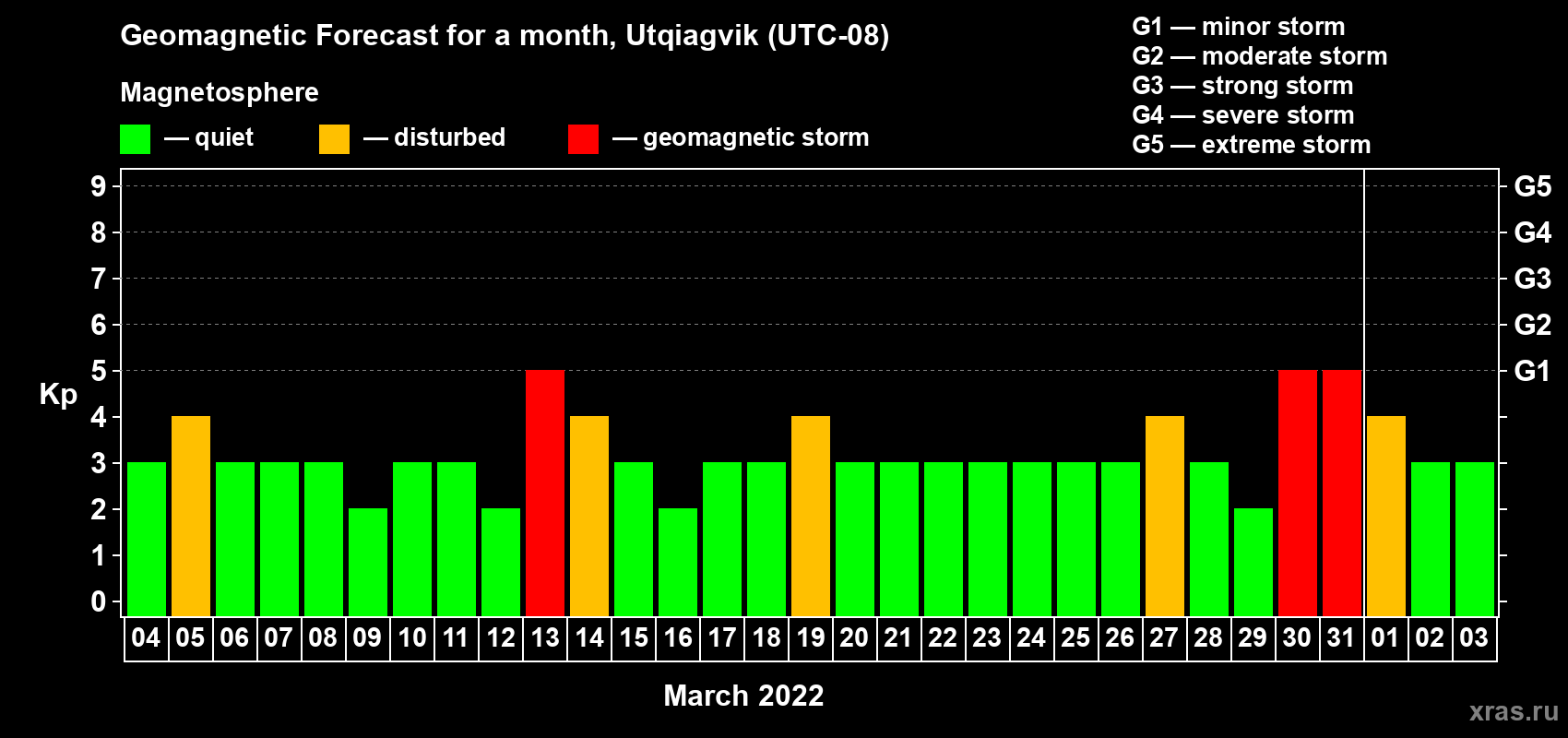 Geomagnetic Forecast for a month, Utqiagvik (UTC-08)

Magnetosphere

— quiet — disturbed — geomagnetic storm

G1 — minor storm
G2 — moderate storm
G3 — strong storm
G4 — severe storm
G5 — extreme storm

Kp

9
8
7
6
5
4
3
2
1
0

G5
G4
G3
G2
G1

04 05 06 07 08 09 10 11 12 13 14 15 16 17 18 19 20 21 22 23 24 25 26 27 28 29 30 31 01 02 03

March 2022

xras.ru